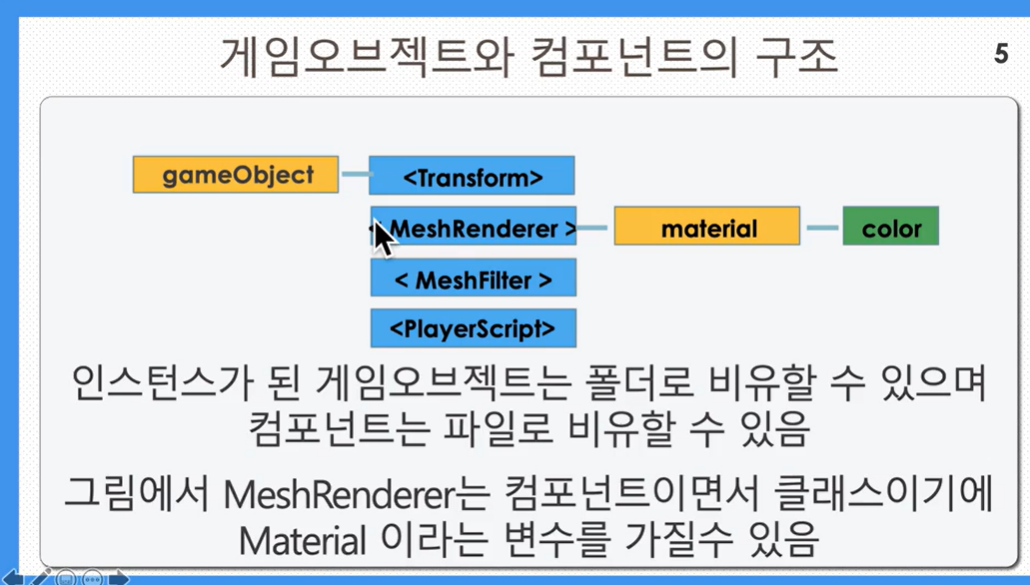 게임오브젝트와 컴포넌트의 구조

5

gameObject

<Transform>

< MeshRenderer >

material

color

< MeshFilter >

<PlayerScript>

인스턴스가 된 게임오브젝트는 폴더로 비유할 수 있으며 컴포넌트는 파일로 비유할 수 있음

그림에서 MeshRenderer는 컴포넌트이면서 클래스이기에 Material 이라는 변수를 가질수 있음